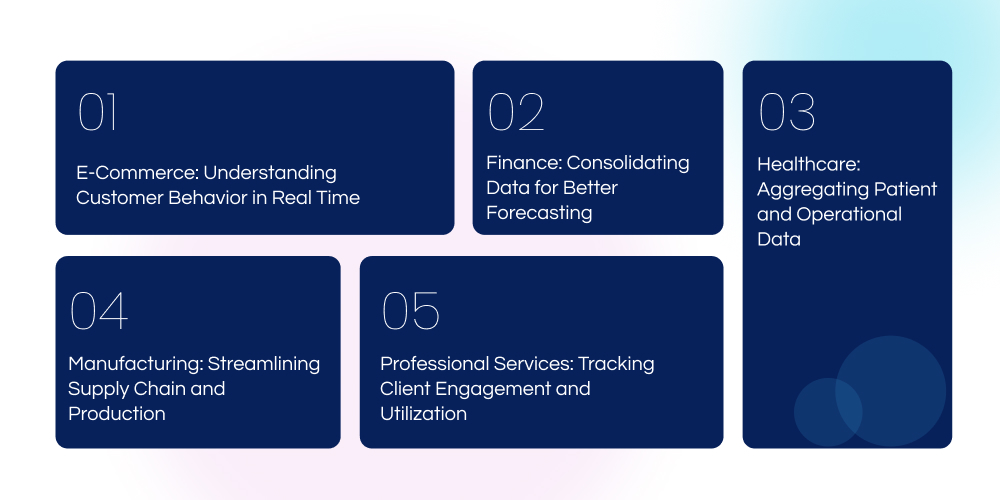 01

E-Commerce: Understanding Customer Behavior in Real Time

02

Finance: Consolidating Data for Better Forecasting

03

Healthcare: Aggregating Patient and Operational Data

04

Manufacturing: Streamlining Supply Chain and Production

05

Professional Services: Tracking Client Engagement and Utilization